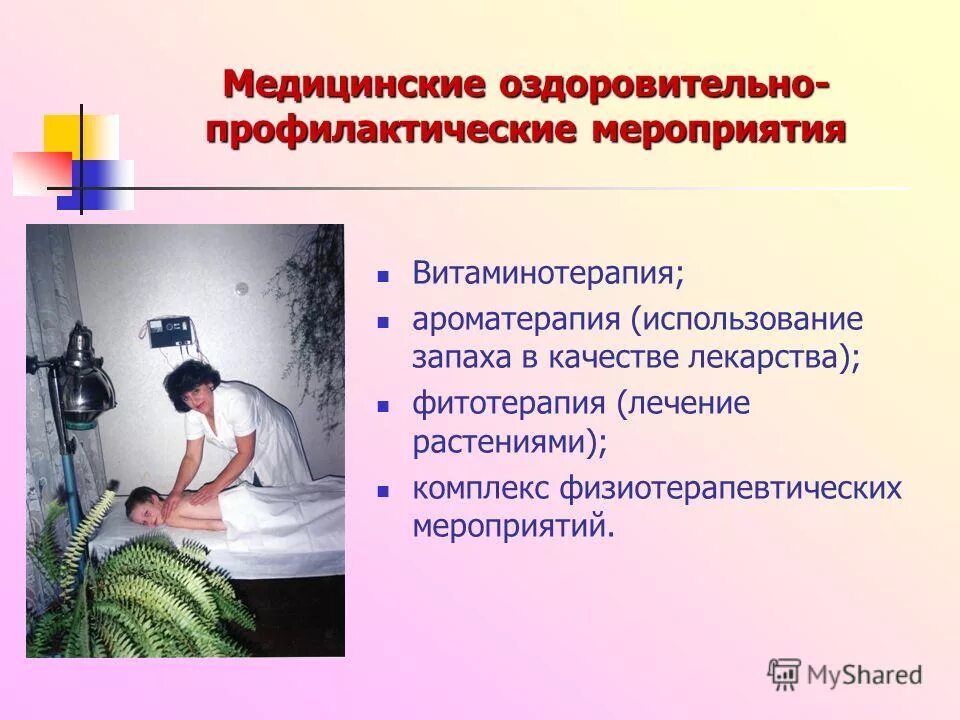 Медицинские оздоровительно-профилактические мероприятия

- Витаминотерапия;
- ароматерапия (использование запаха в качестве лекарства);
- фитотерапия (лечение растениями);
- комплекс физиотерапевтических мероприятий.

MyShared